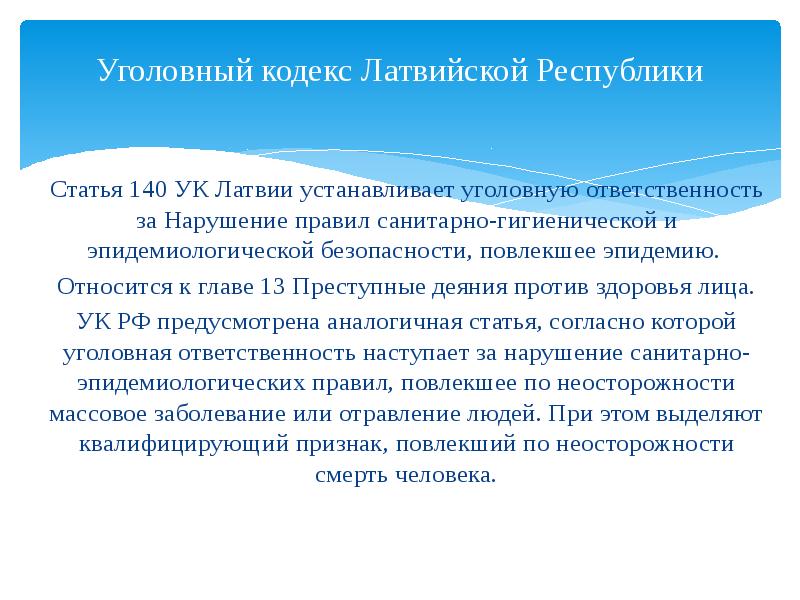 Уголовный кодекс Латвийской Республики

Статья 140 УК Латвии устанавливает уголовную ответственность за Нарушение правил санитарно-гигиенической и эпидемиологической безопасности, повлекшее эпидемию.

Относится к главе 13 Преступные деяния против здоровья лица.

УК РФ предусмотрена аналогичная статья, согласно которой уголовная ответственность наступает за нарушение санитарно-эпидемиологических правил, повлекшее по неосторожности массовое заболевание или отравление людей. При этом выделяют квалифицирующий признак, повлекший по неосторожности смерть человека.